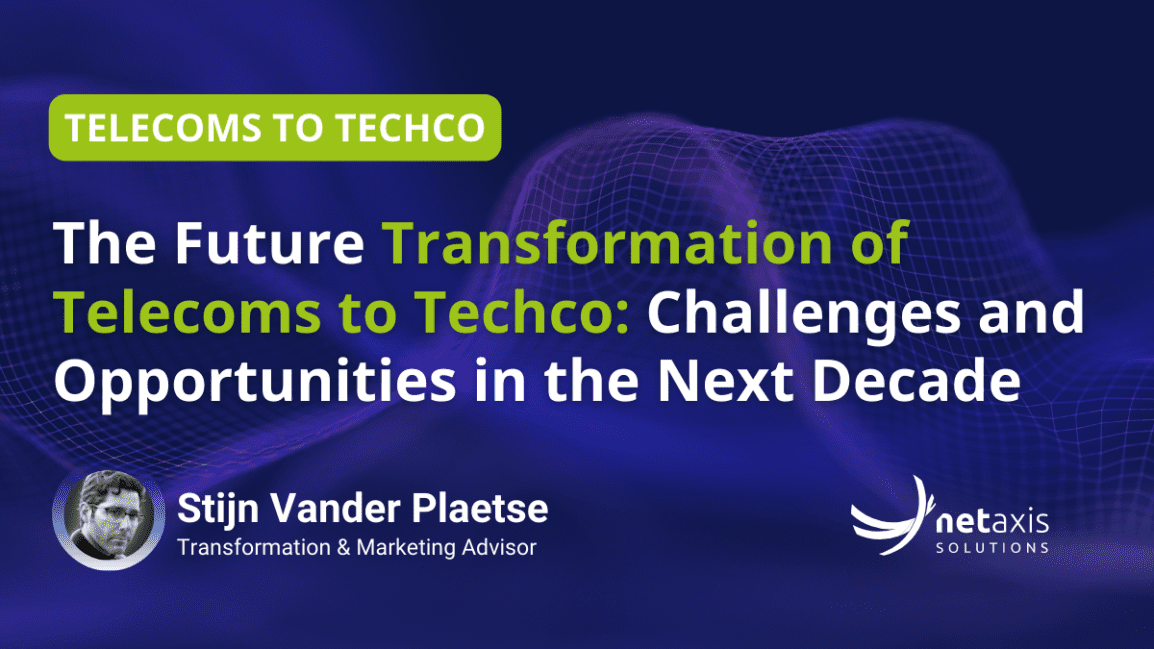 TELECOMS TO TECHCO

The Future Transformation of Telecoms to Techco: Challenges and Opportunities in the Next Decade

Stijn Vander Plaetse
Transformation & Marketing Advisor

netaxis
SOLUTIONS